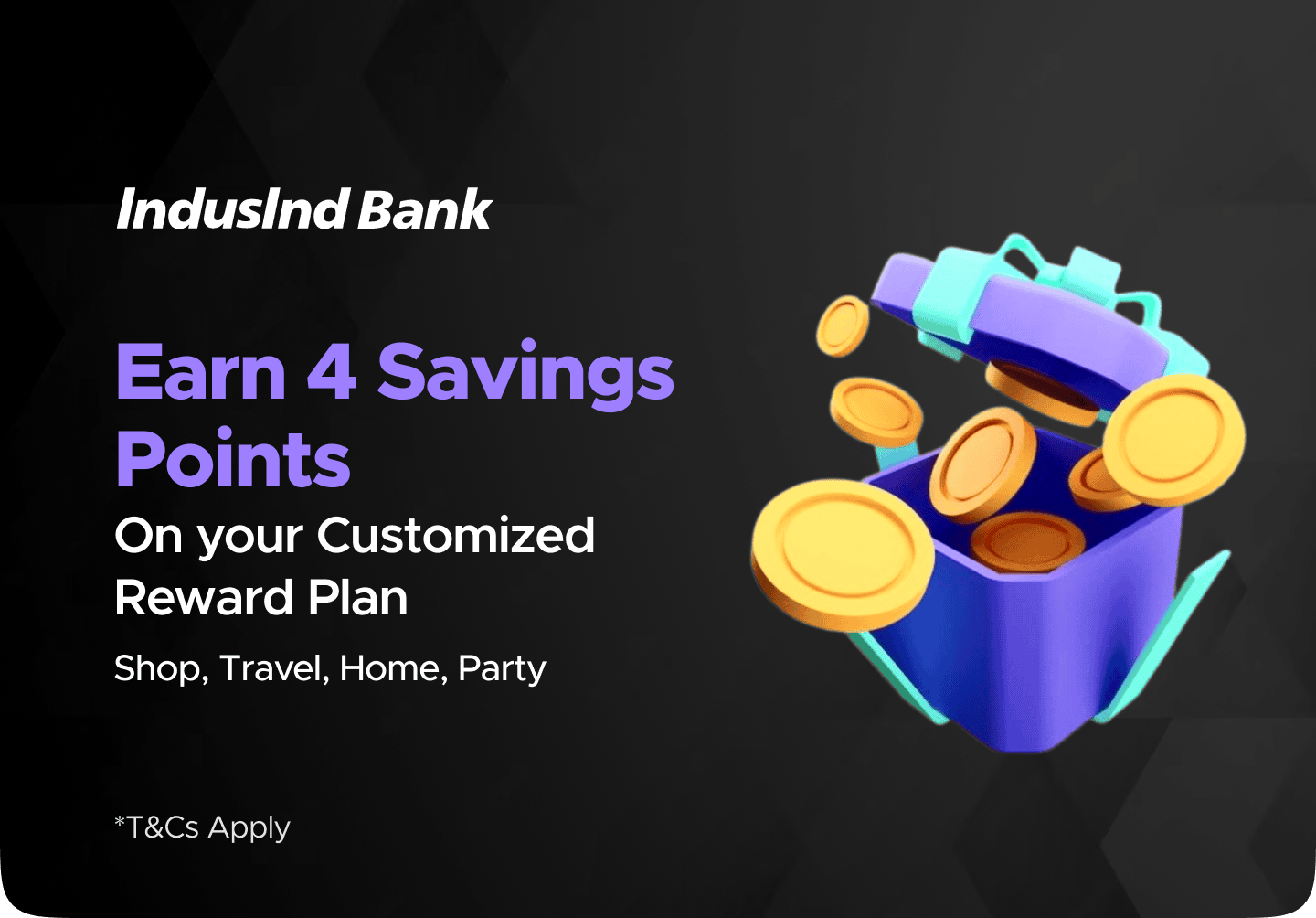 IndusInd Bank

Earn 4 Savings Points

On your Customized Reward Plan

Shop, Travel, Home, Party

*T&Cs Apply